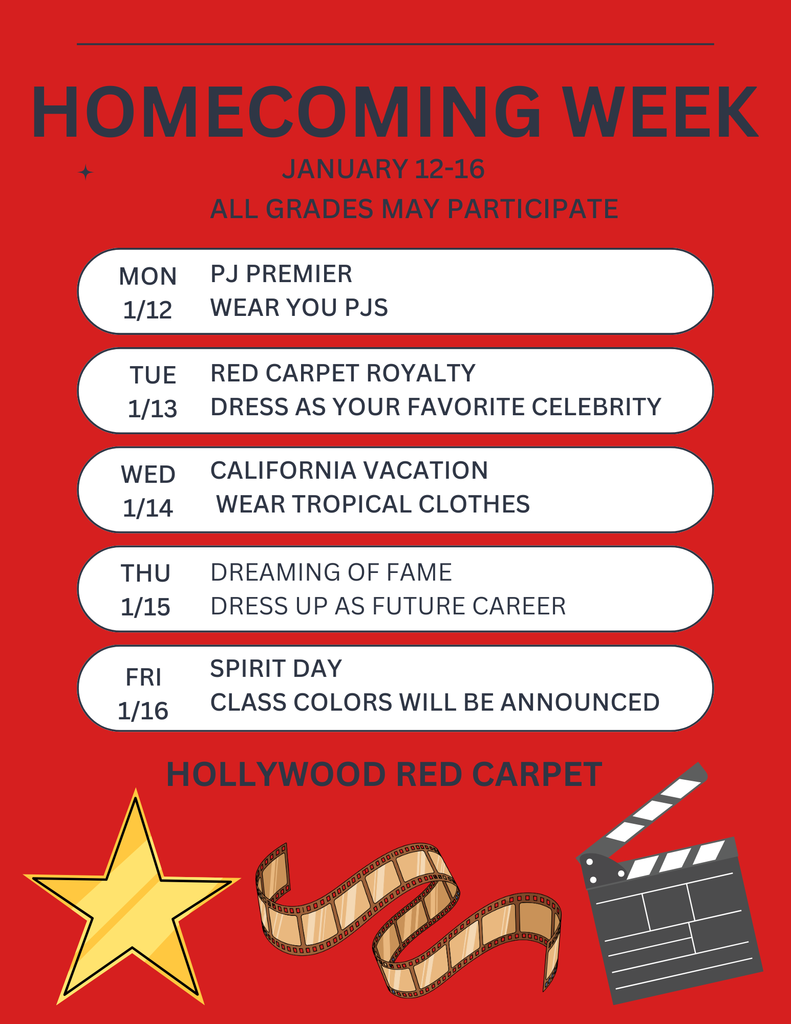 HOMECOMING WEEK

JANUARY 12-16

ALL GRADES MAY PARTICIPATE

MON 1/12 PJ PREMIER
WEAR YOU PJS

TUE 1/13 RED CARPET ROYALTY
DRESS AS YOUR FAVORITE CELEBRITY

WED 1/14 CALIFORNIA VACATION
WEAR TROPICAL CLOTHES

THU 1/15 DREAMING OF FAME
DRESS UP AS FUTURE CAREER

FRI 1/16 SPIRIT DAY
CLASS COLORS WILL BE ANNOUNCED

HOLLYWOOD RED CARPET